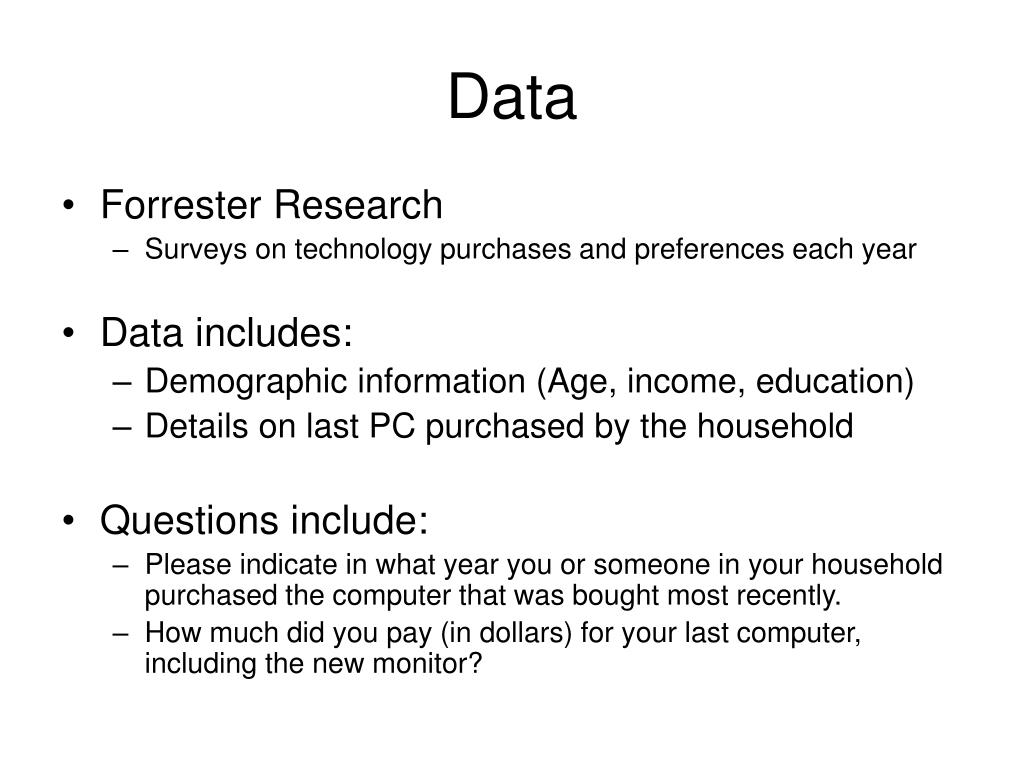 Data

• Forrester Research
– Surveys on technology purchases and preferences each year

• Data includes:
– Demographic information (Age, income, education)
– Details on last PC purchased by the household

• Questions include:
– Please indicate in what year you or someone in your household purchased the computer that was bought most recently.
– How much did you pay (in dollars) for your last computer, including the new monitor?